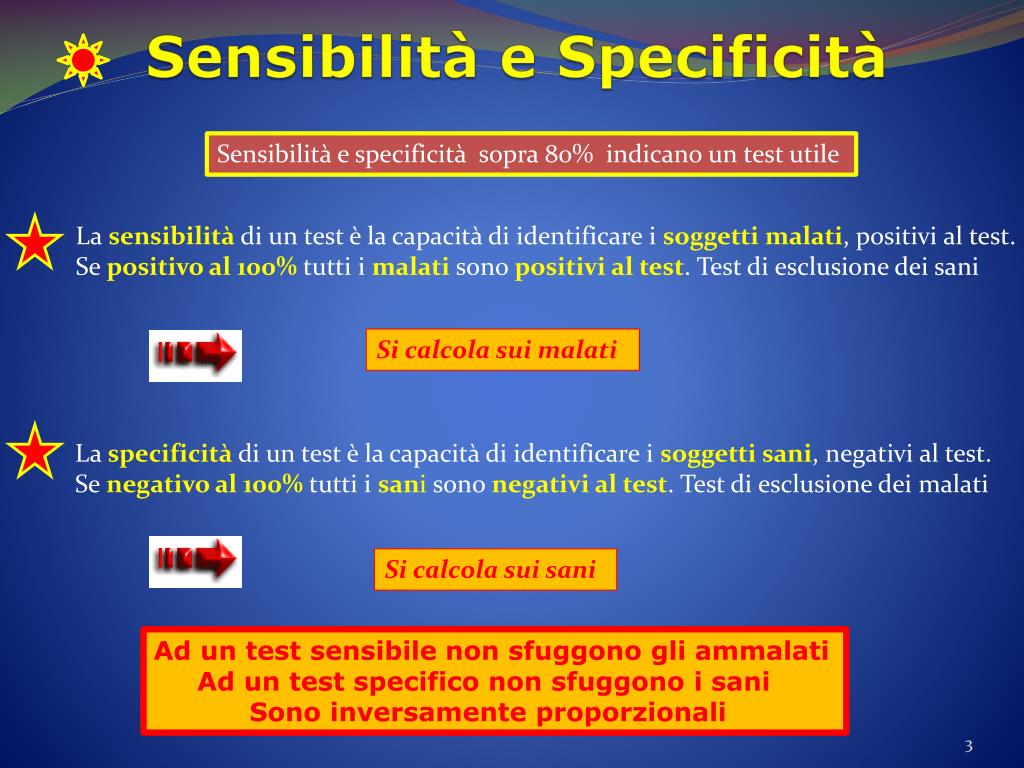 Sensibilità e Specificità

Sensibilità e specificità sopra 80% indicano un test utile

La sensibilità di un test è la capacità di identificare i soggetti malati, positivi al test. Se positivo al 100% tutti i malati sono positivi al test. Test di esclusione dei sani

Si calcola sui malati

La specificità di un test è la capacità di identificare i soggetti sani, negativi al test. Se negativo al 100% tutti i sani sono negativi al test. Test di esclusione dei malati

Si calcola sui sani

Ad un test sensibile non sfuggono gli ammalati
Ad un test specifico non sfuggono i sani
Sono inversamente proporzionali

3